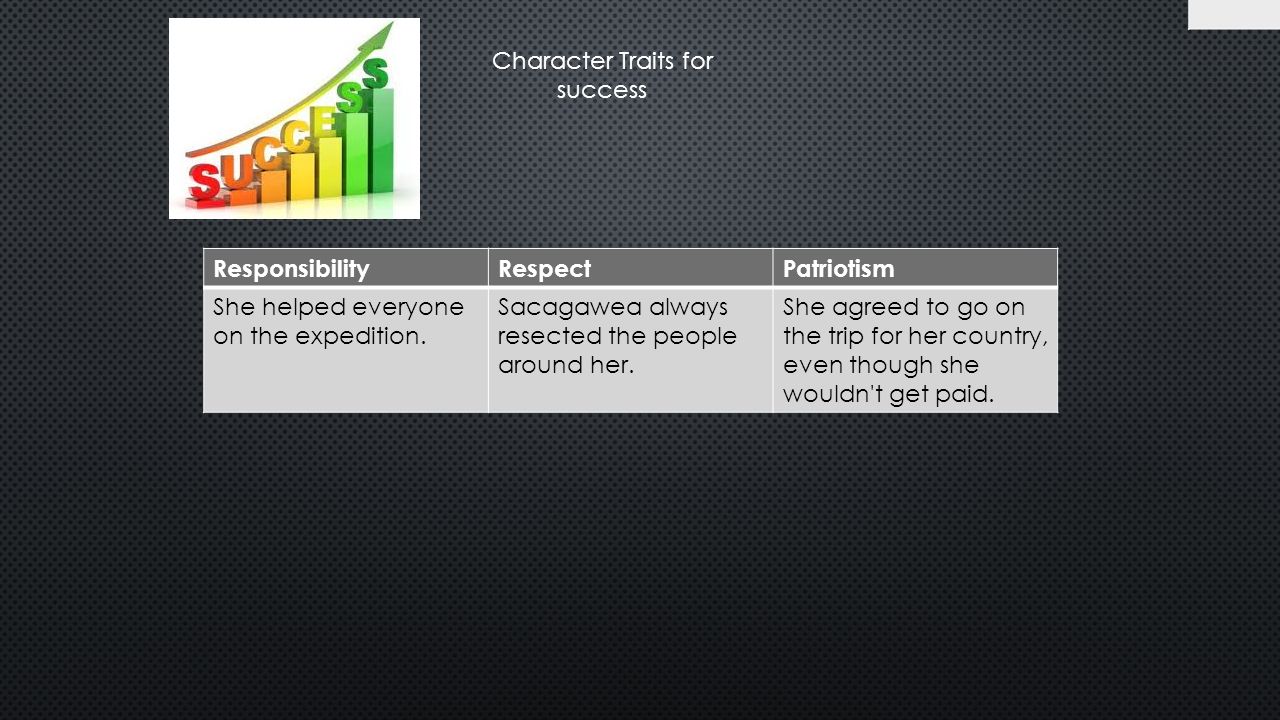 SUCCESS

Character Traits for success

| Responsibility | Respect | Patriotism |
|---|---|---|
| She helped everyone on the expedition. | Sacagawea always resected the people around her. | She agreed to go on the trip for her country, even though she wouldn't get paid. |